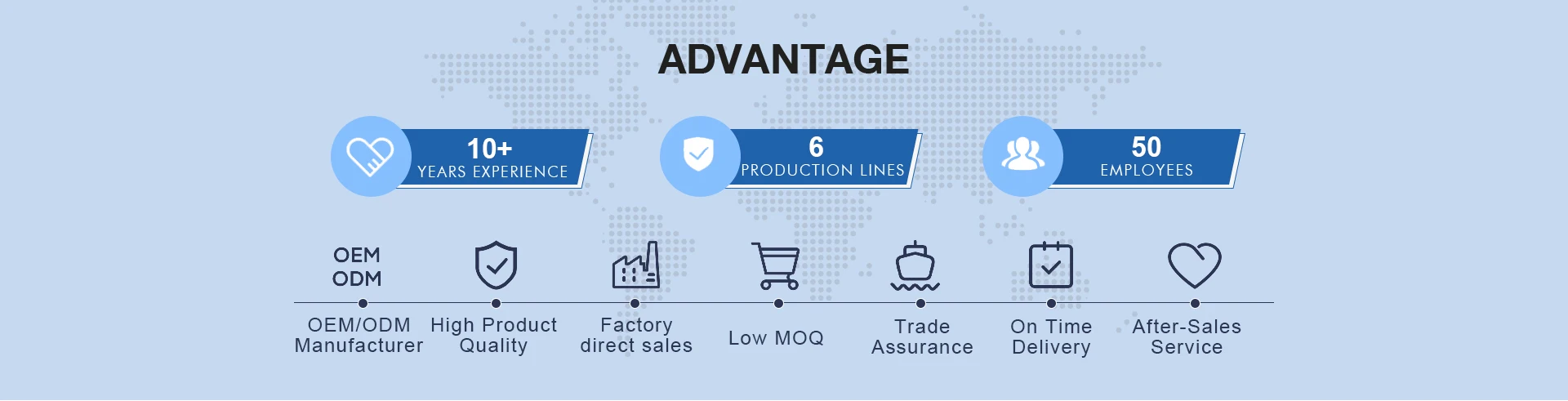 ADVANTAGE

10+
YEARS EXPERIENCE

6
PRODUCTION LINES

50
EMPLOYEES

OEM
ODM

OEM/ODM Manufacturer

High Product Quality

Factory direct sales

Low MOQ

Trade Assurance

On Time Delivery

After-Sales Service